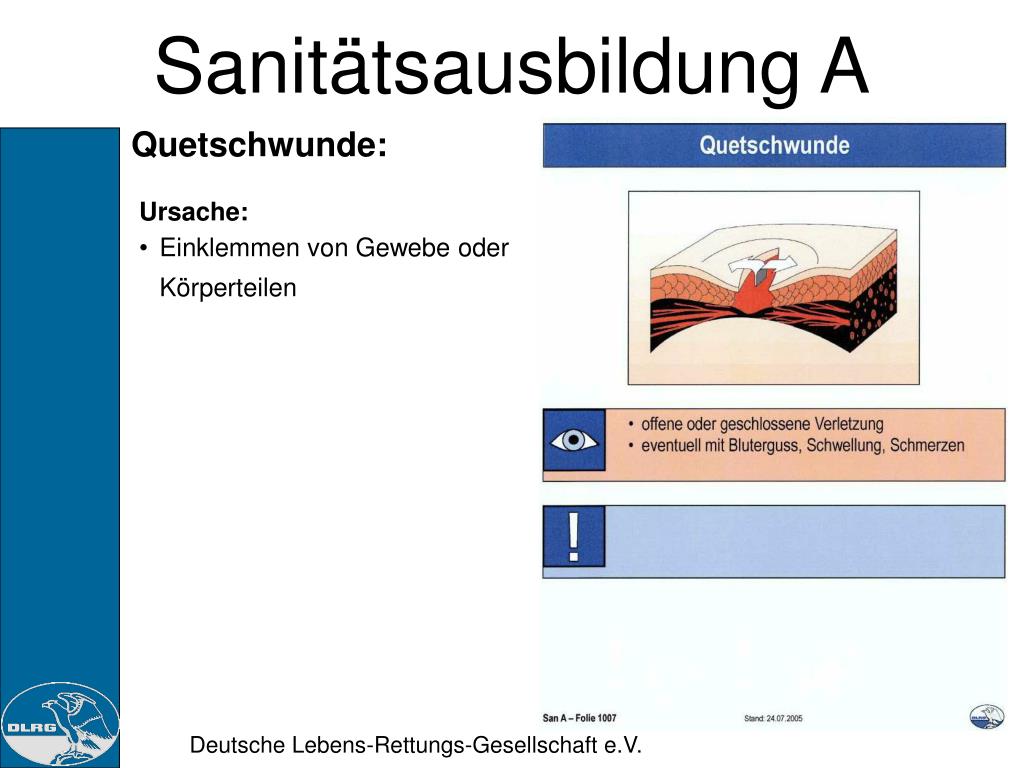 Sanitätsausbildung A

Quetschwunde:

Ursache:
• Einklemmen von Gewebe oder Körperteilen

Quetschwunde

• offene oder geschlossene Verletzung
• eventuell mit Bluterguss, Schwellung, Schmerzen

!

San A – Folie 1007

Stand: 24.07.2005

DLRG

DLRG

Deutsche Lebens-Rettungs-Gesellschaft e.V.